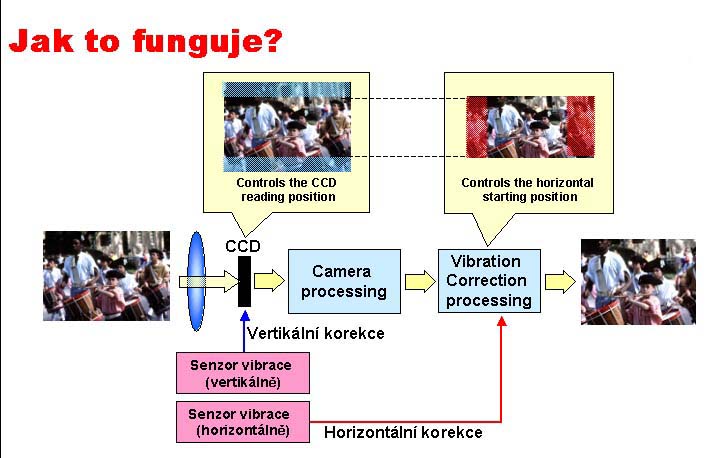 Jak to funguje?

Controls the CCD reading position

Controls the horizontal starting position

CCD

Camera processing

Vibration Correction processing

Vertikální korekce

Senzor vibrace (vertikálně)

Senzor vibrace (horizontálně)

Horizontální korekce